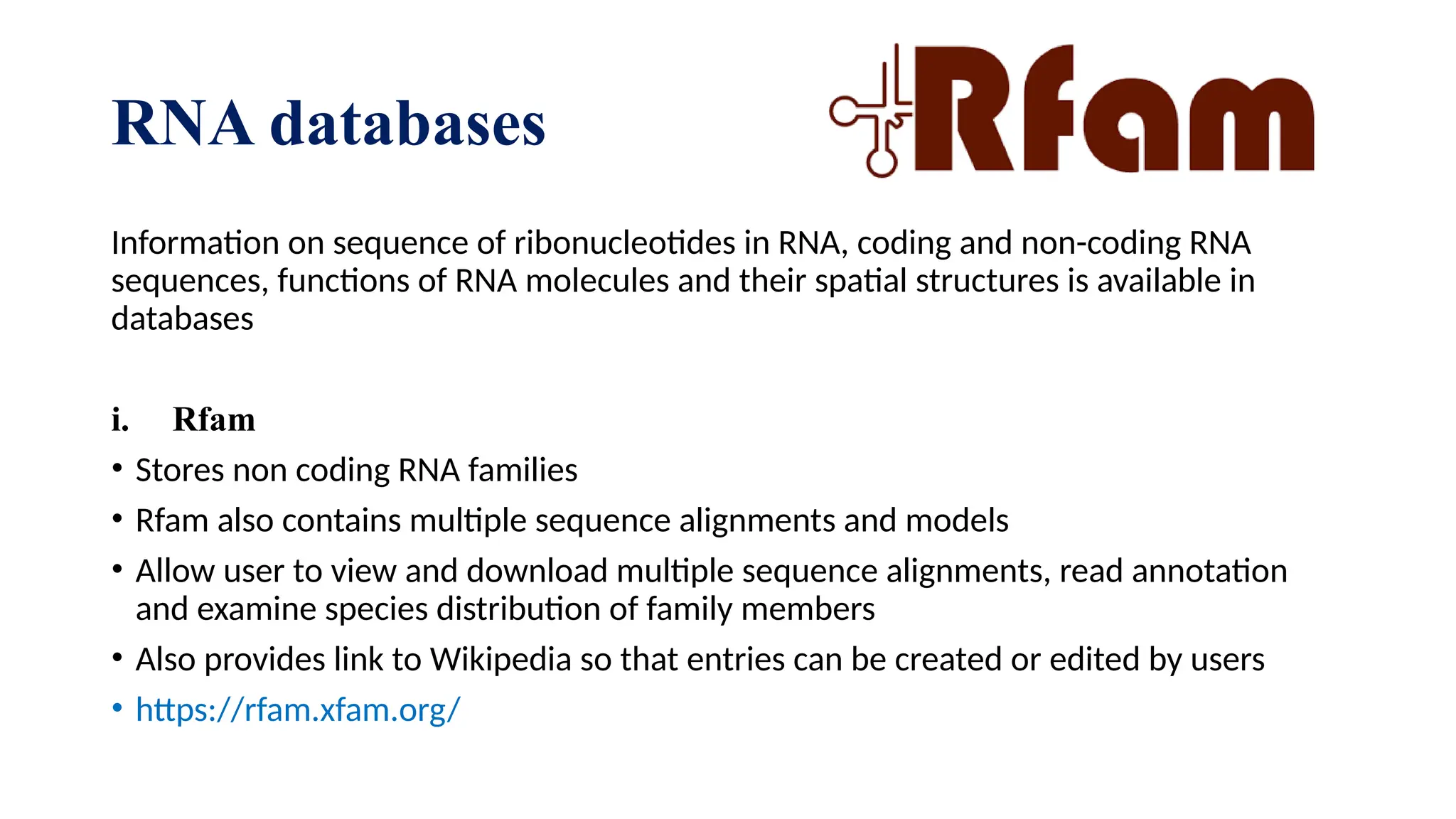 RNA databases

Rfam

Information on sequence of ribonucleotides in RNA, coding and non-coding RNA sequences, functions of RNA molecules and their spatial structures is available in databases

i. Rfam

• Stores non coding RNA families
• Rfam also contains multiple sequence alignments and models
• Allow user to view and download multiple sequence alignments, read annotation and examine species distribution of family members
• Also provides link to Wikipedia so that entries can be created or edited by users
• https://rfam.xfam.org/